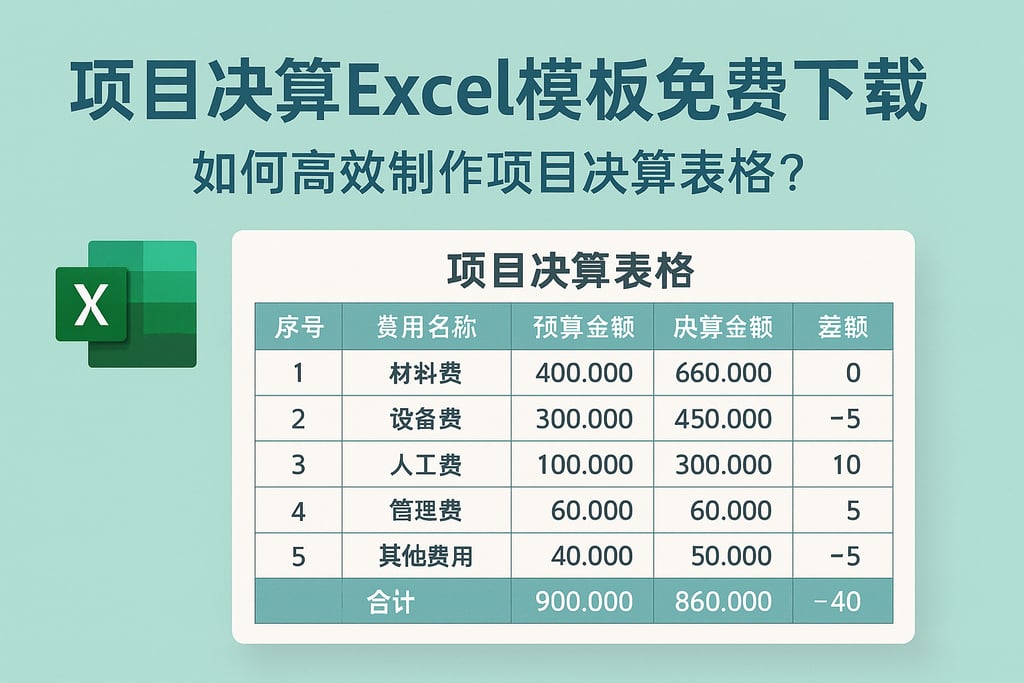 项目决算Excel模板免费下载

如何高效制作项目决算表格?

X

项目决算表格

| 序号 | 费用名称 | 预算金额 | 决算金额 | 差额 |
|---|---|---|---|---|
| 1 | 材料费 | 400.000 | 660.000 | 0 |
| 2 | 设备费 | 300.000 | 450.000 | −5 |
| 3 | 人工费 | 100.000 | 300.000 | 10 |
| 4 | 管理费 | 60.000 | 60.000 | 5 |
| 5 | 其他费用 | 40.000 | 50.000 | −5 |
| | 合计 | 900.000 | 860.000 | −40 |